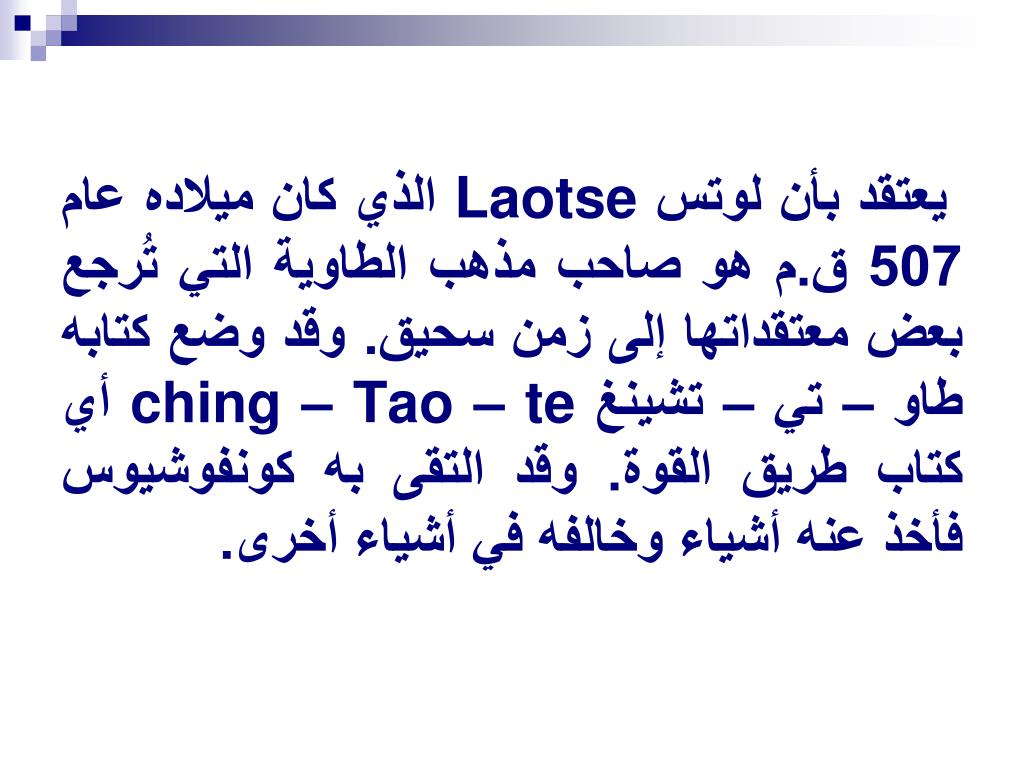 يعتقد بأن لوتس Laotse الذي كان ميلاده عام 507 ق.م هو صاحب مذهب الطاوية التي تُرجع بعض معتقداتها إلى زمن سحيق. وقد وضع كتابه طاو – تي – تشينغ Tao – te – ching أي كتاب طريق القوة. وقد التقى به كونفوشيوس فأخذ عنه أشياء وخالفه في أشياء أخرى.